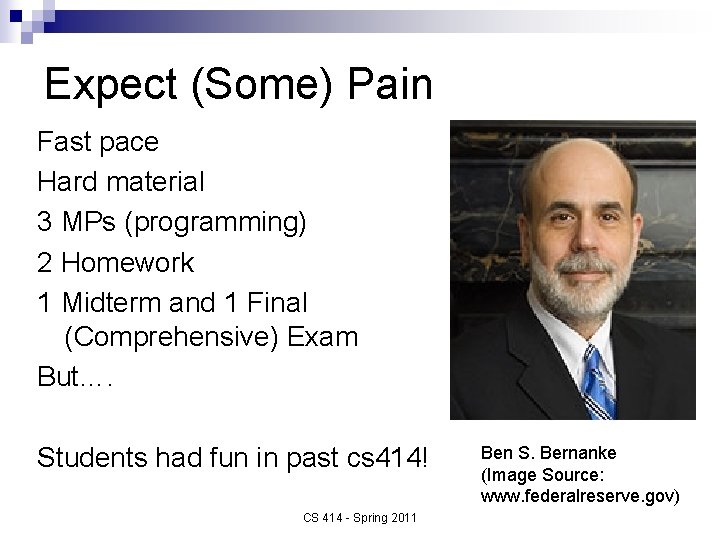 Expect (Some) Pain

Fast pace

Hard material

3 MPs (programming)

2 Homework

1 Midterm and 1 Final (Comprehensive) Exam

But….

Students had fun in past cs414!

Ben S. Bernanke (Image Source: www.federalreserve.gov)

CS 414 - Spring 2011